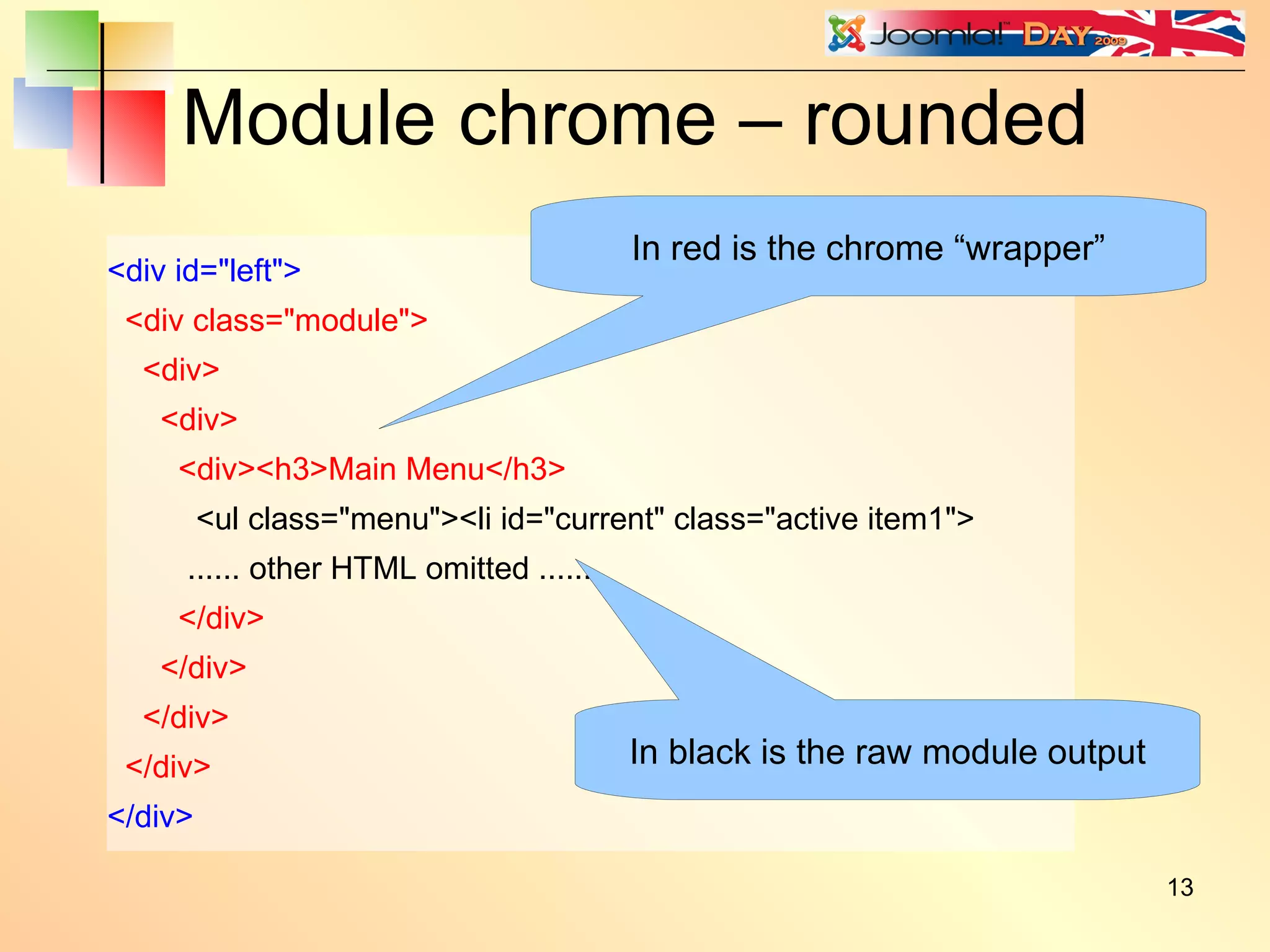 Joomla!™ DAY 2009

Module chrome – rounded

In red is the chrome “wrapper”

<div id="left">
<div class="module">
<div>
<div>
<div><h3>Main Menu</h3>
<ul class="menu"><li id="current" class="active item1">
...... other HTML omitted ......
</div>
</div>
</div>
</div>
</div>

In black is the raw module output

13